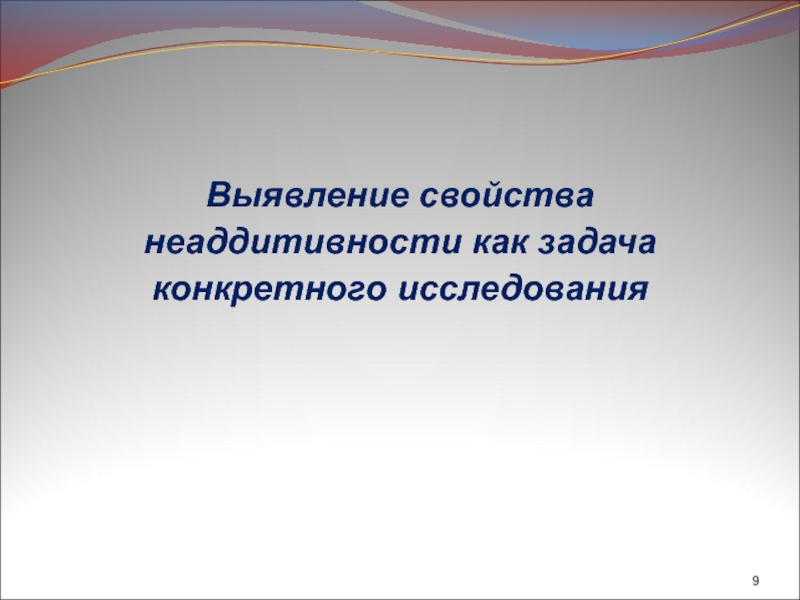 Выявление свойства неаддитивности как задача конкретного исследования

9